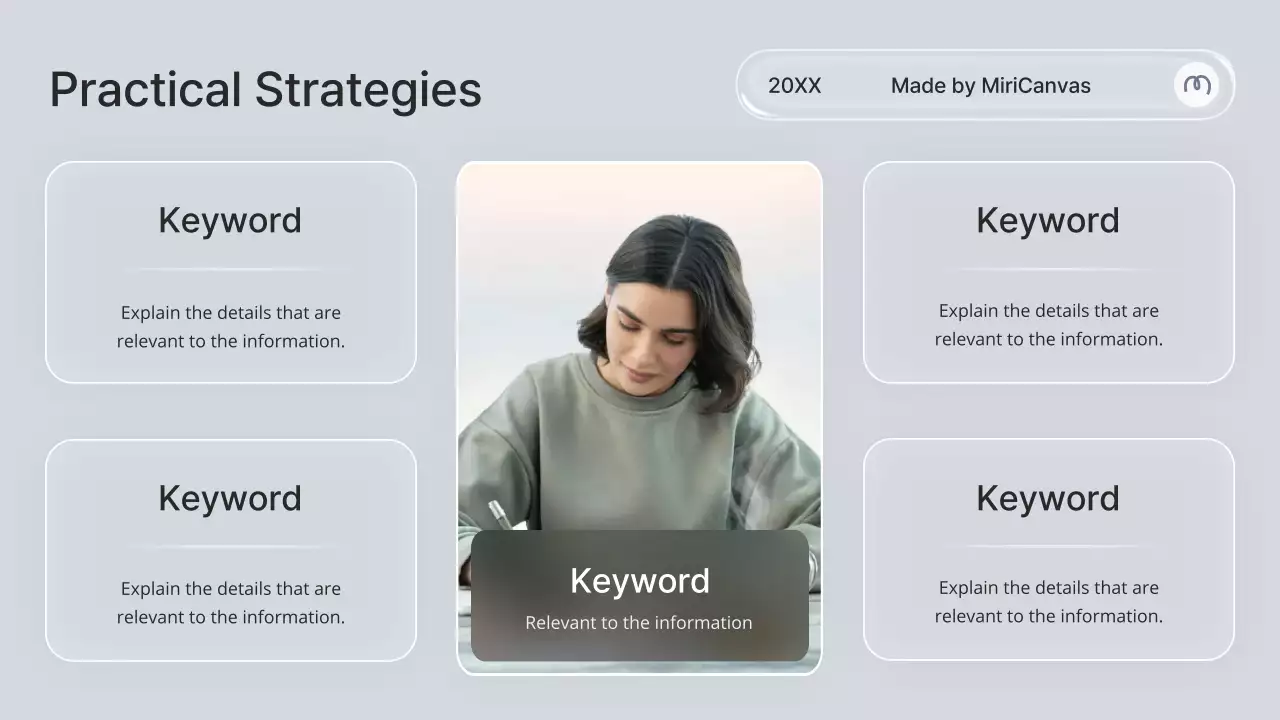 Practical Strategies

20XX Made by MiriCanvas

Keyword

Explain the details that are relevant to the information.

Keyword

Explain the details that are relevant to the information.

Keyword

Relevant to the information

Keyword

Explain the details that are relevant to the information.

Keyword

Explain the details that are relevant to the information.